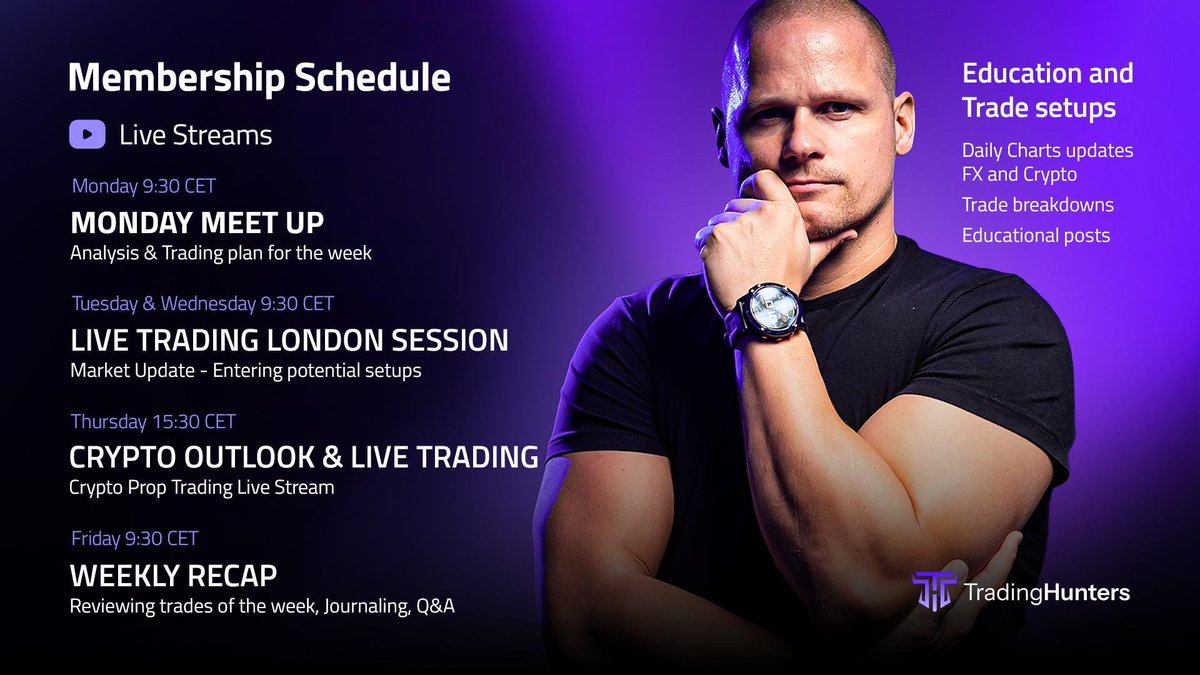 Membership Schedule

Live Streams

Monday 9:30 CET
MONDAY MEET UP
Analysis & Trading plan for the week

Tuesday & Wednesday 9:30 CET
LIVE TRADING LONDON SESSION
Market Update - Entering potential setups

Thursday 15:30 CET
CRYPTO OUTLOOK & LIVE TRADING
Crypto Prop Trading Live Stream

Friday 9:30 CET
WEEKLY RECAP
Reviewing trades of the week, Journaling, Q&A

Education and Trade setups

Daily Charts updates FX and Crypto

Trade breakdowns

Educational posts

TradingHunters